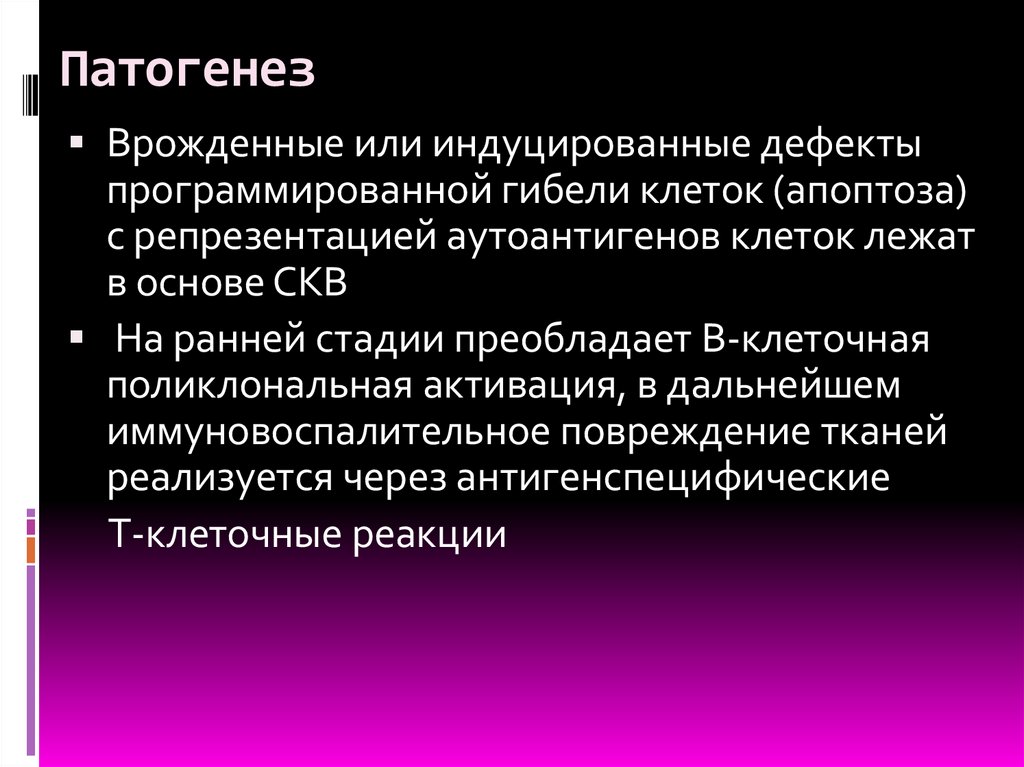 Патогенез

▪ Врожденные или индуцированные дефекты программированной гибели клеток (апоптоза) с репрезентацией аутоантигенов клеток лежат в основе СКВ

▪ На ранней стадии преобладает В-клеточная поликлональная активация, в дальнейшем иммуновоспалительное повреждение тканей реализуется через антигенспецифические

Т-клеточные реакции